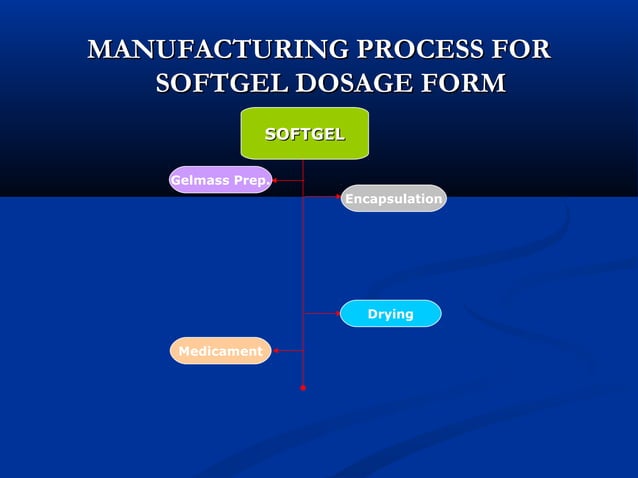 MANUFACTURING PROCESS FOR SOFTGEL DOSAGE FORM

SOFTGEL

Gelmass Prep.

Encapsulation

Drying

Medicament